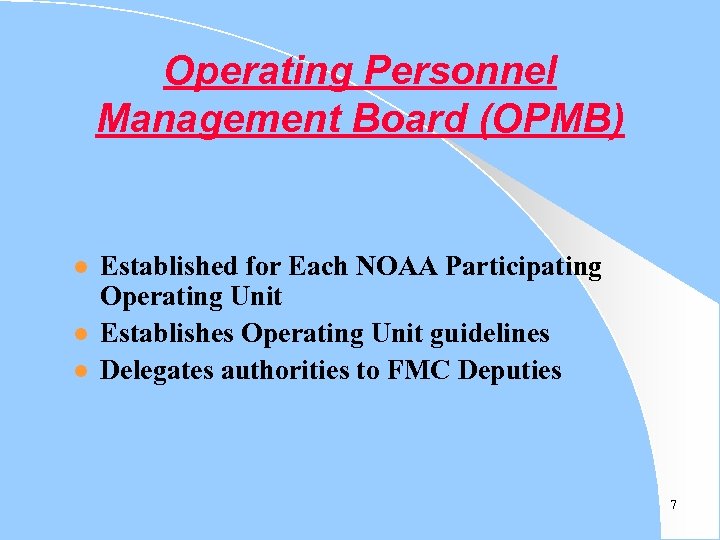 Operating Personnel Management Board (OPMB)

- Established for Each NOAA Participating Operating Unit
- Establishes Operating Unit guidelines
- Delegates authorities to FMC Deputies

7